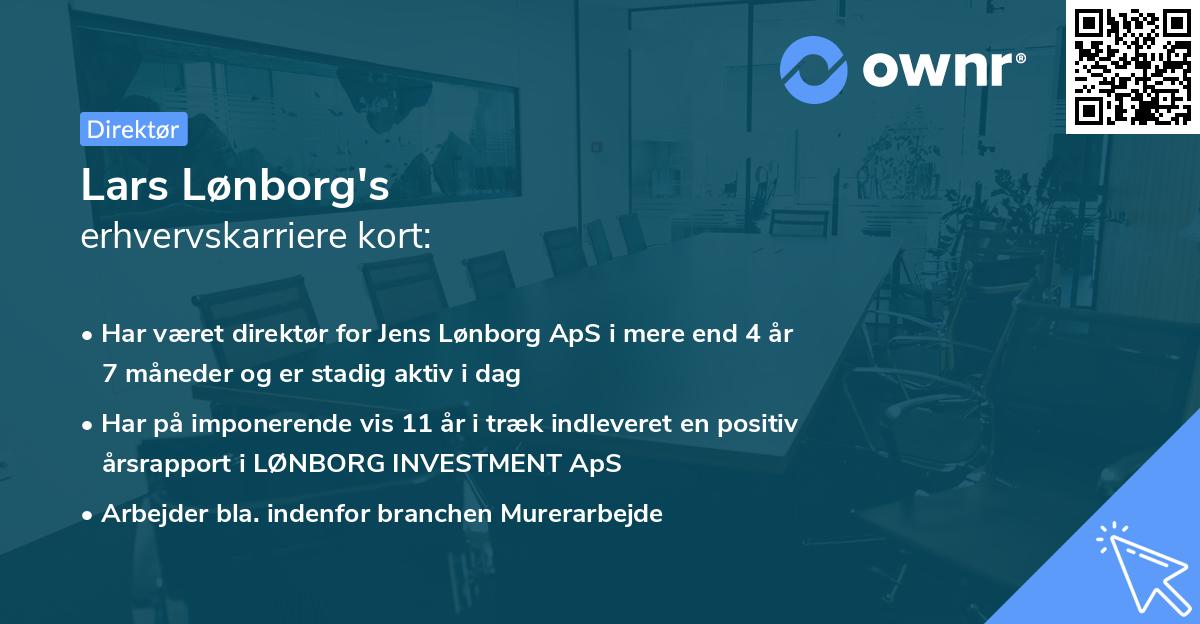 ownr®

Direktør

Lars Lønborg's
erhvervskarriere kort:

• Har været direktør for Jens Lønborg ApS i mere end 4 år 7 måneder og er stadig aktiv i dag

• Har på imponerende vis 11 år i træk indleveret en positiv årsrapport i LØNBORG INVESTMENT ApS

• Arbejder bla. indenfor branchen Murerarbejde